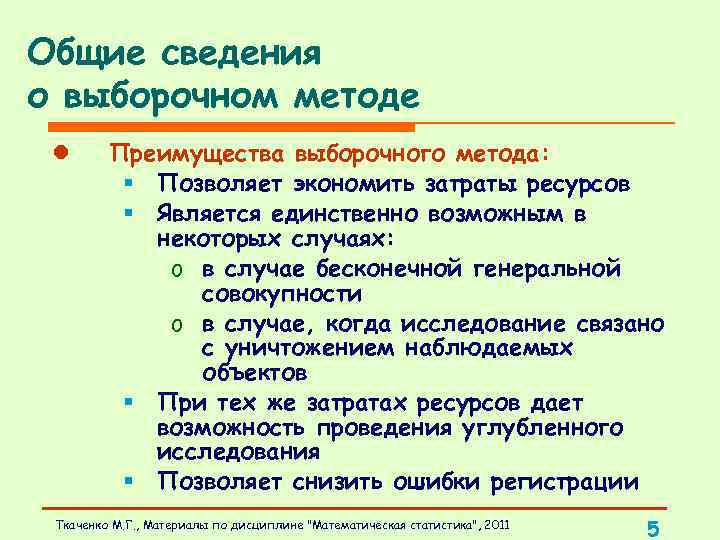 Общие сведения о выборочном методе

Преимущества выборочного метода:

Позволяет экономить затраты ресурсов

Является единственно возможным в некоторых случаях:

в случае бесконечной генеральной совокупности

в случае, когда исследование связано с уничтожением наблюдаемых объектов

При тех же затратах ресурсов дает возможность проведения углубленного исследования

Позволяет снизить ошибки регистрации

Ткаченко М.Г., Материалы по дисциплине "Математическая статистика", 2011

5